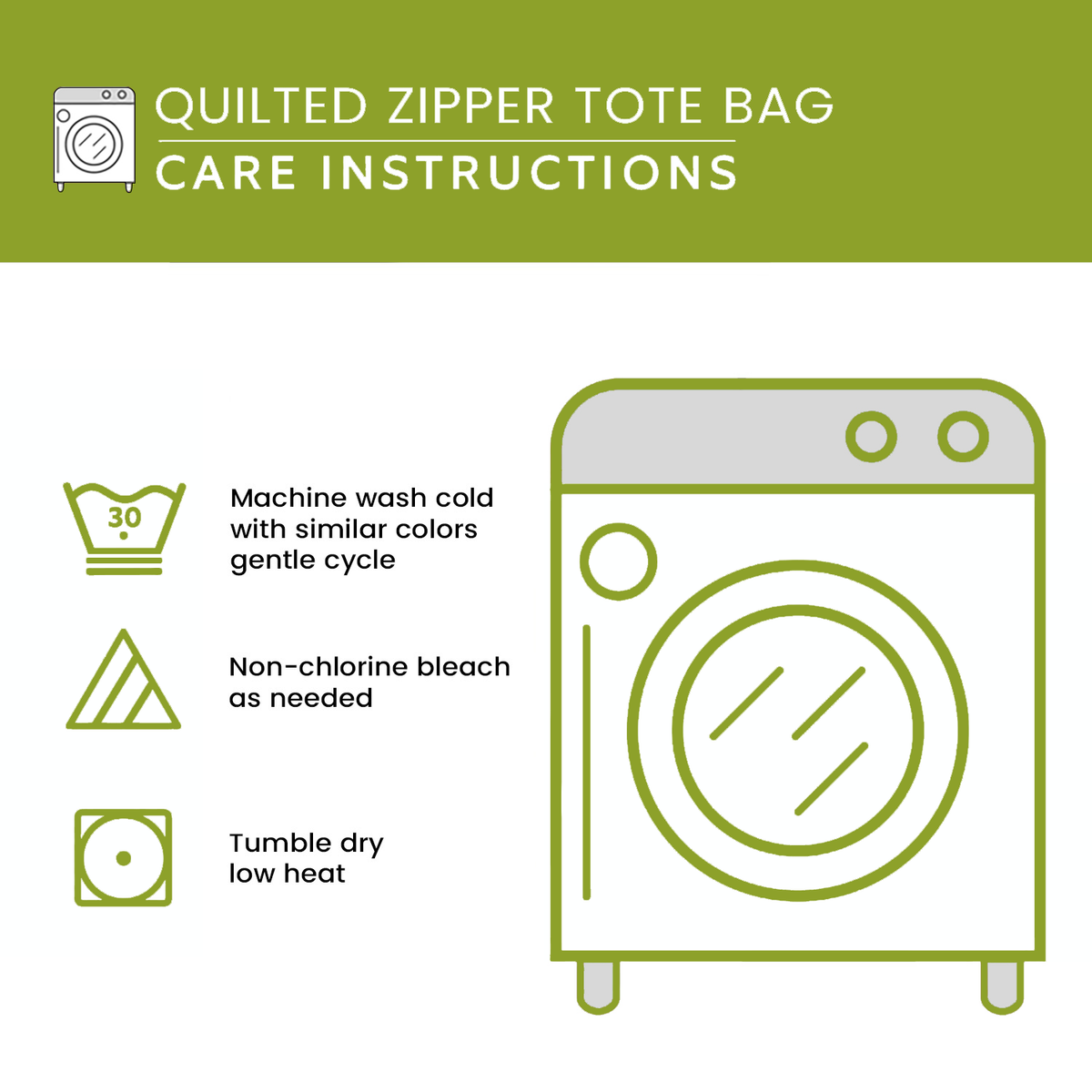 QUILTED ZIPPER TOTE BAG
CARE INSTRUCTIONS

30

Machine wash cold
with similar colors
gentle cycle

Non-chlorine bleach
as needed

Tumble dry
low heat